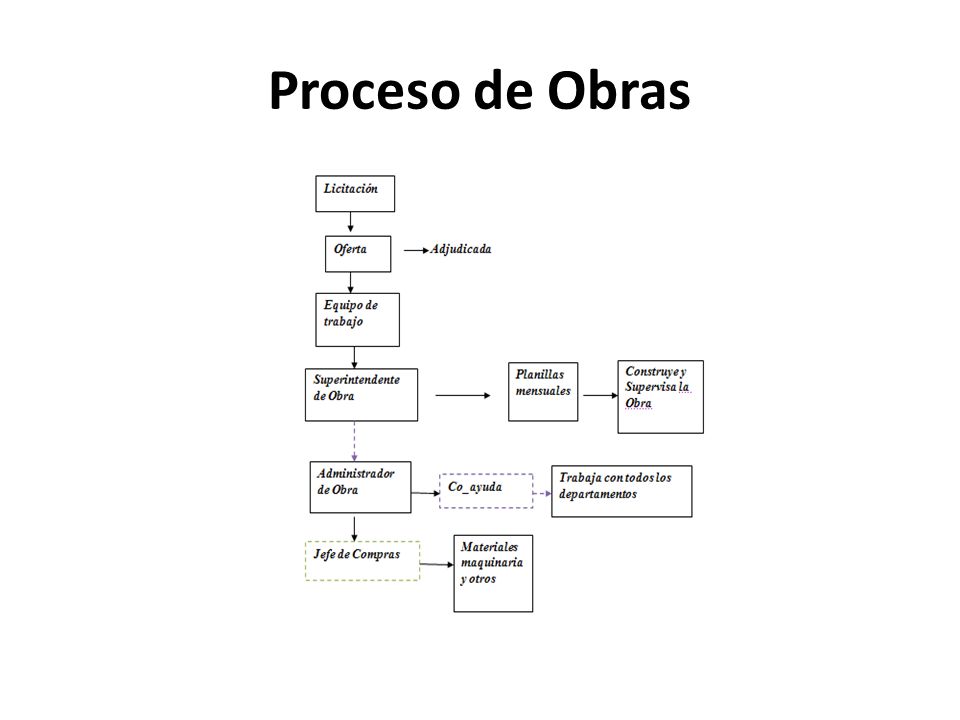 Proceso de Obras

Licitación

Oferta

Adjudicada

Equipo de trabajo

Superintendente de Obra

Planillas mensuales

Construye y Supervisa la Obra

Administrador de Obra

Co_ayuda

Trabaja con todos los departamentos

Jefe de Compras

Materiales maquinaria y otros